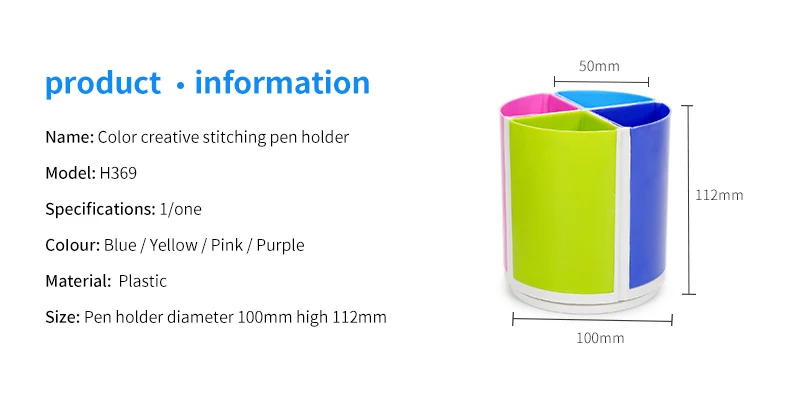 product · information

Name: Color creative stitching pen holder

Model: H369

Specifications: 1/one

Colour: Blue / Yellow / Pink / Purple

Material: Plastic

Size: Pen holder diameter 100mm high 112mm

50mm

112mm

100mm